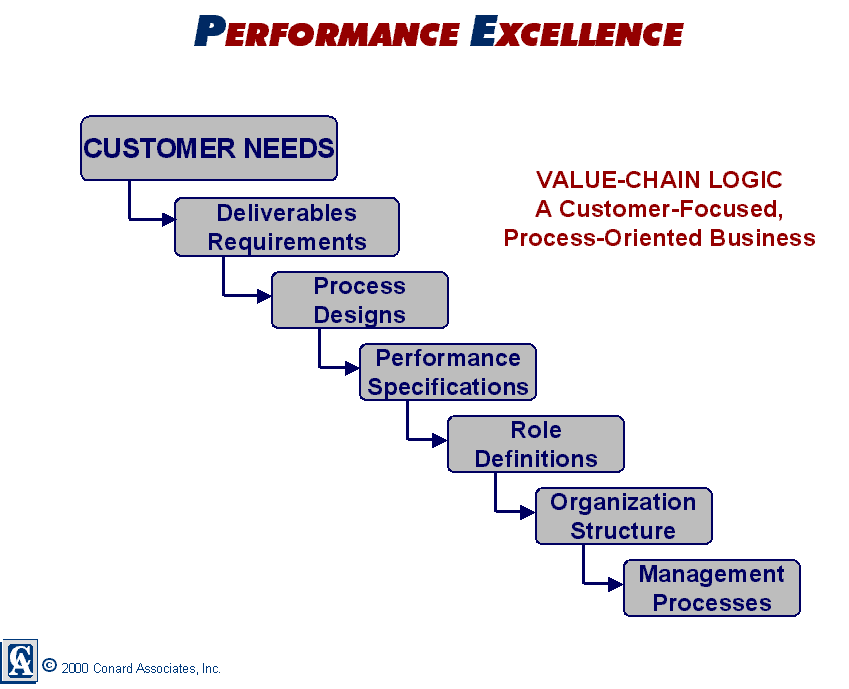 PERFORMANCE EXCELLENCE

CUSTOMER NEEDS

Deliverables Requirements

Process Designs

Performance Specifications

Role Definitions

Organization Structure

Management Processes

VALUE-CHAIN LOGIC
A Customer-Focused,
Process-Oriented Business

CA © 2000 Conard Associates, Inc.